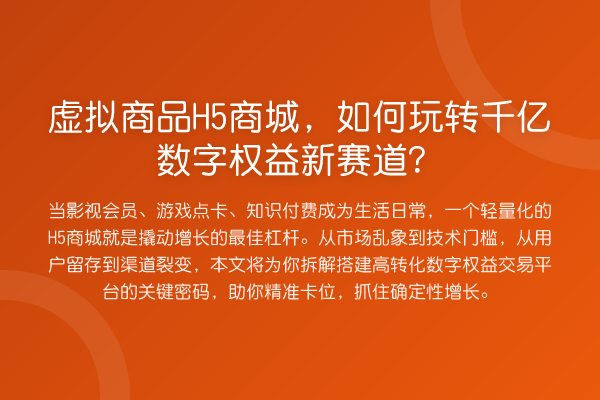 虚拟商品H5商城，如何玩转千亿数字权益新赛道？

当影视会员、游戏点卡、知识付费成为生活日常，一个轻量化的H5商城就是撬动增长的最佳杠杆。从市场乱象到技术门槛，从用户留存到渠道裂变，本文将为你拆解搭建高转化数字权益交易平台的关键密码，助你精准卡位，抓住确定性增长。